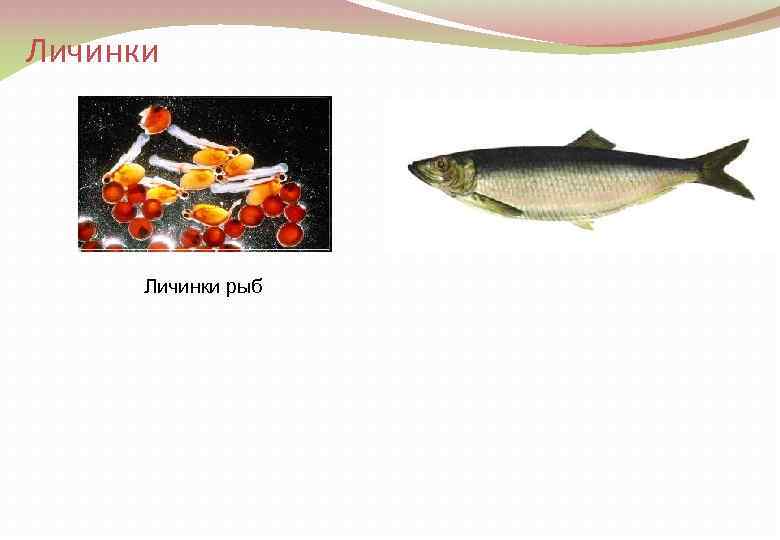 Личинки

Личинки рыб